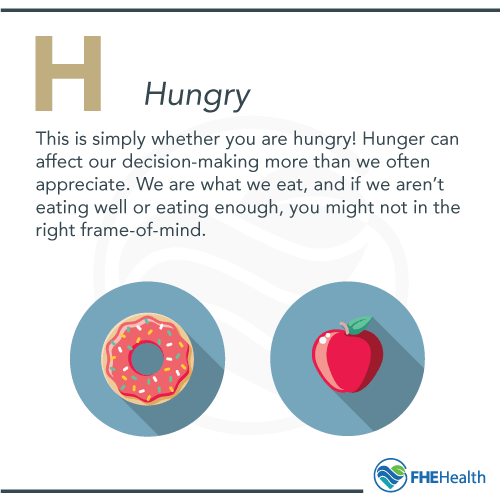 H Hungry

This is simply whether you are hungry! Hunger can affect our decision-making more than we often appreciate. We are what we eat, and if we aren't eating well or eating enough, you might not in the right frame-of-mind.

FHEHealth